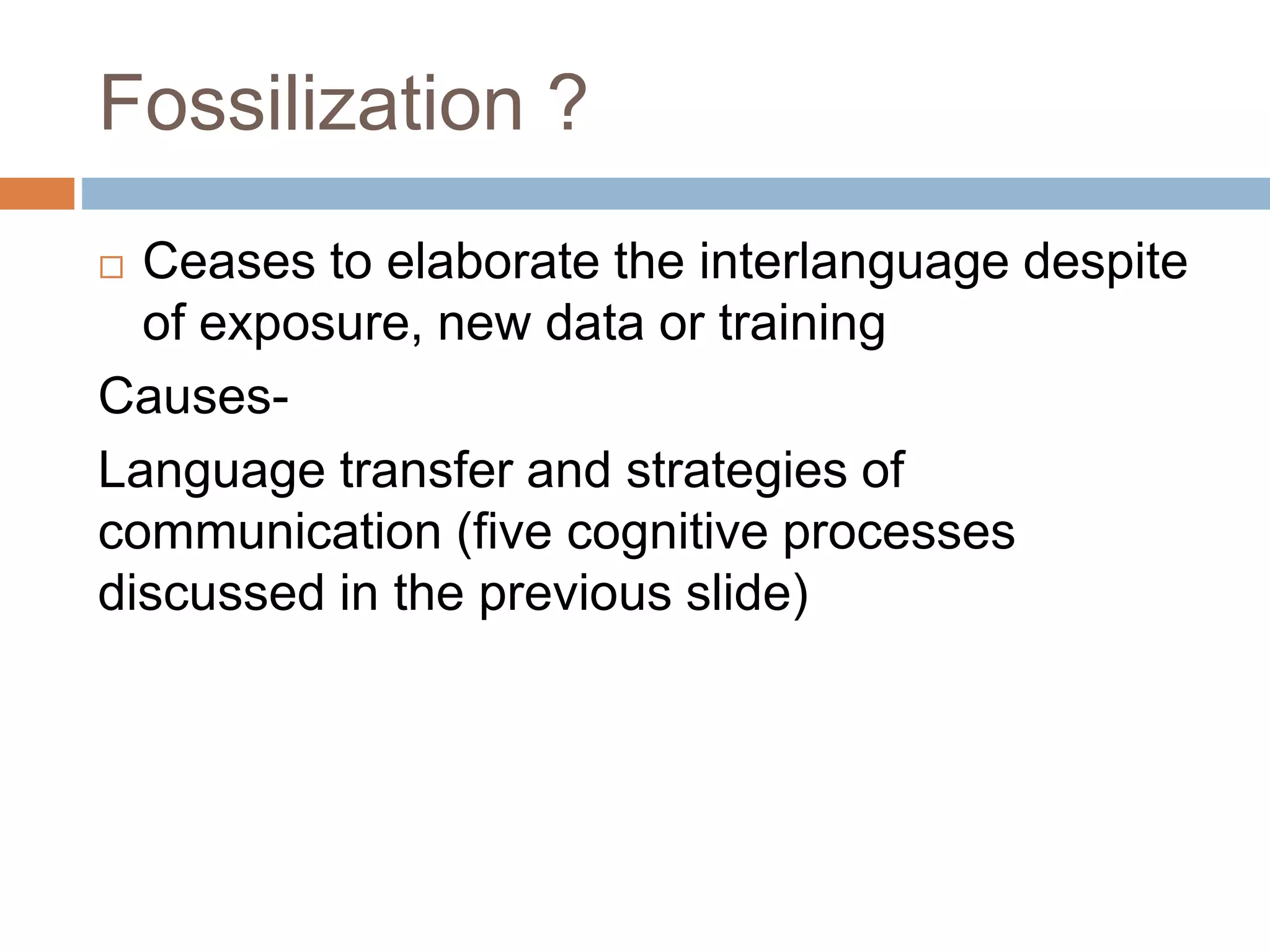 Fossilization ?

□ Ceases to elaborate the interlanguage despite of exposure, new data or training

Causes-

Language transfer and strategies of communication (five cognitive processes discussed in the previous slide)